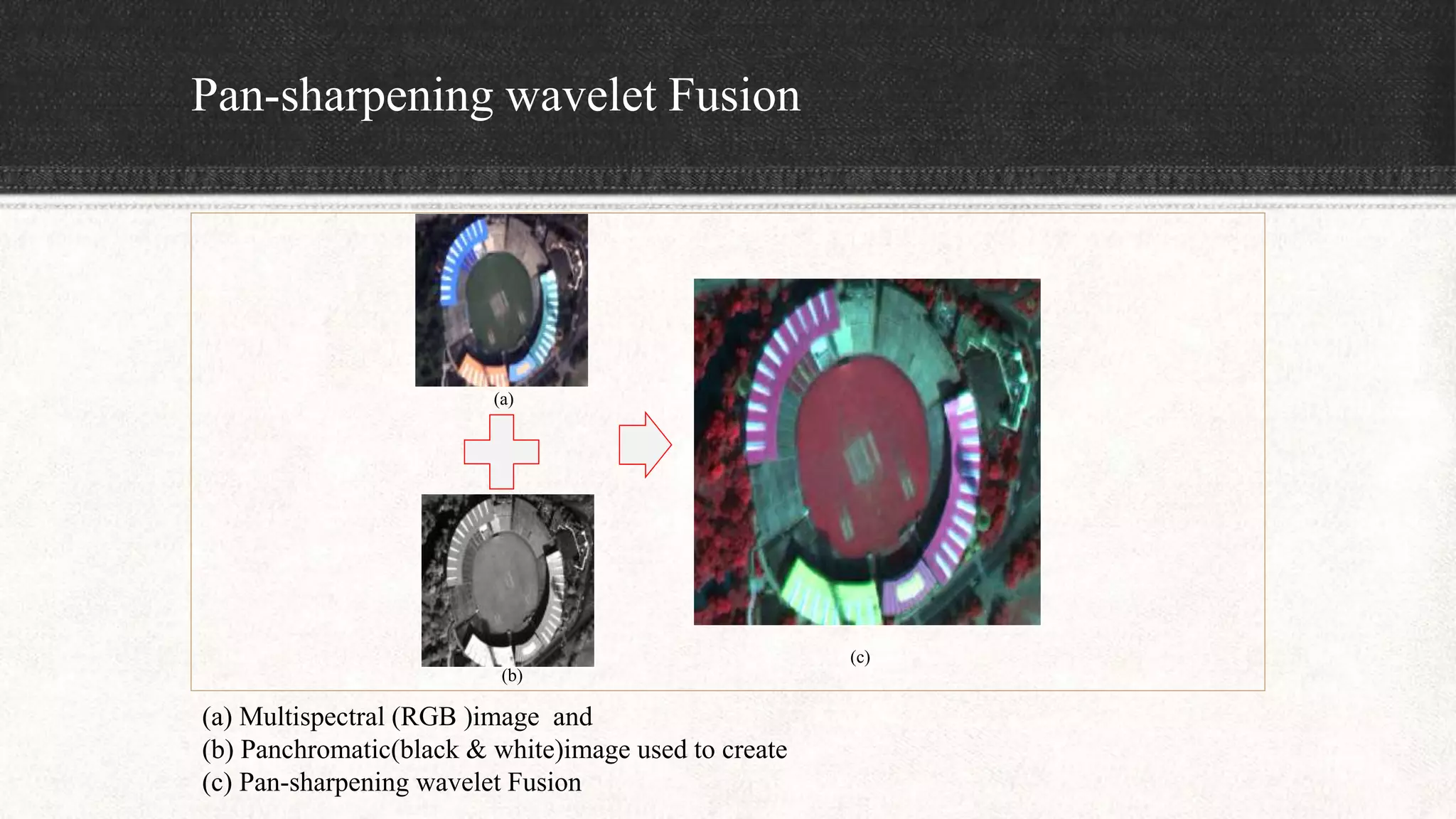 Pan-sharpening wavelet Fusion

(a)

(b)

(c)

(a) Multispectral (RGB )image and
(b) Panchromatic(black & white)image used to create
(c) Pan-sharpening wavelet Fusion